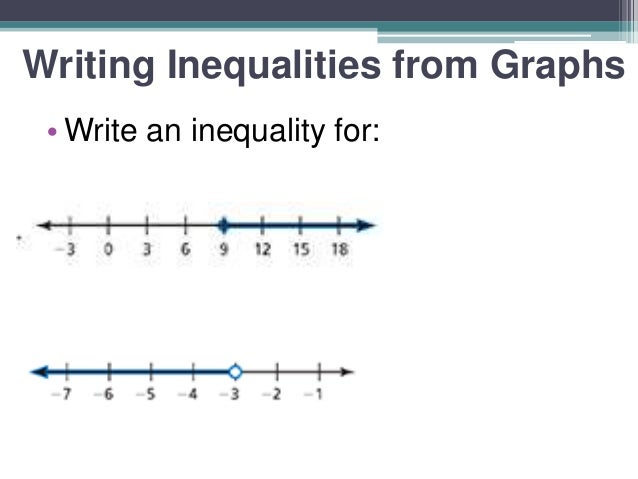 Writing Inequalities from Graphs

• Write an inequality for:

−3 0 3 6 9 12 15 18

−7 −6 −5 −4 −3 −2 −1